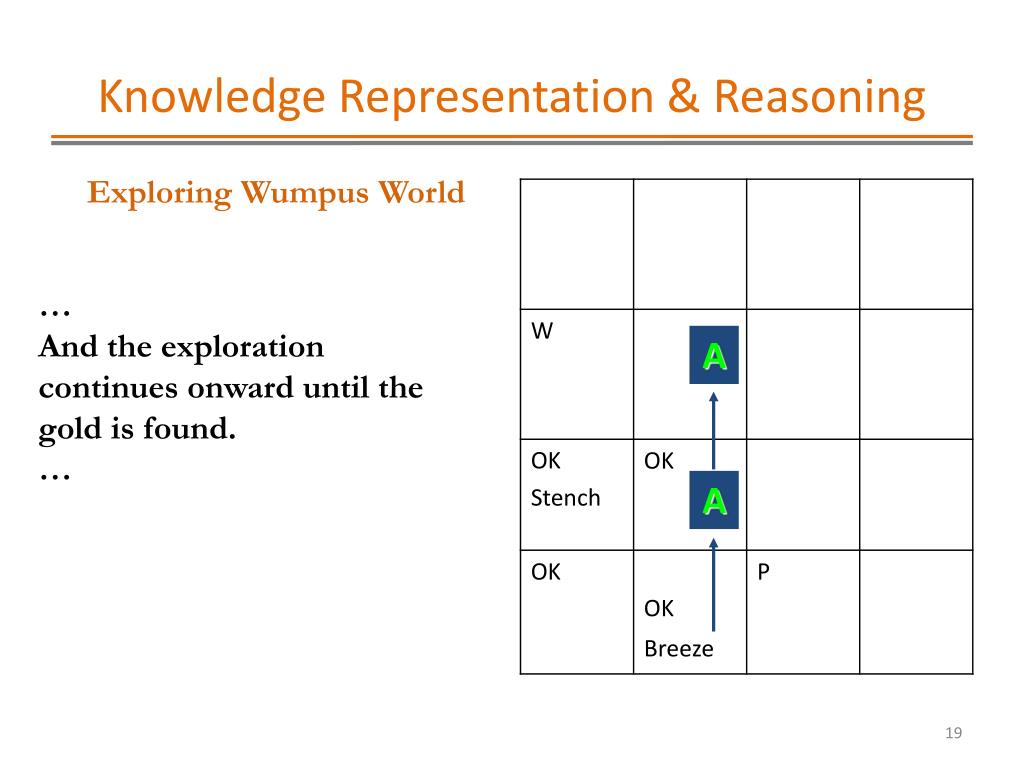 Knowledge Representation & Reasoning

Exploring Wumpus World

…
And the exploration continues onward until the gold is found.
…

| | | | |
|---|---|---|---|
| | | | |
| W | A | | |
| OK Stench | OK A | | |
| OK | OK Breeze | P | |

19